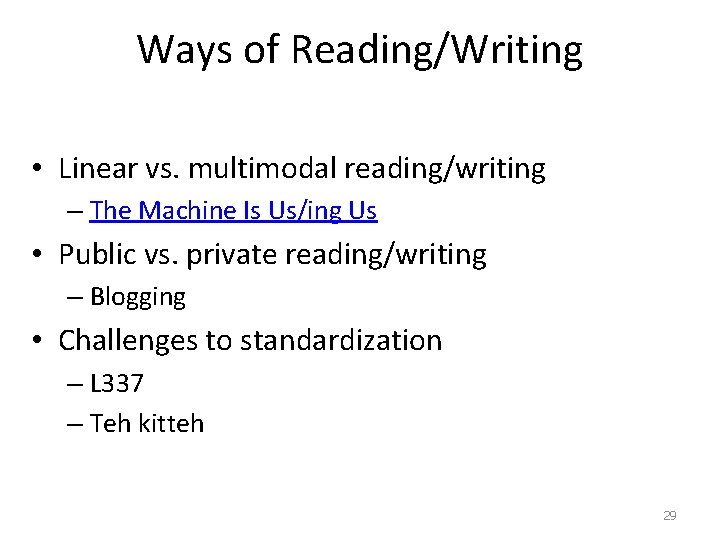 Ways of Reading/Writing

• Linear vs. multimodal reading/writing
– The Machine Is Us/ing Us
• Public vs. private reading/writing
– Blogging
• Challenges to standardization
– L337
– Teh kitteh

29